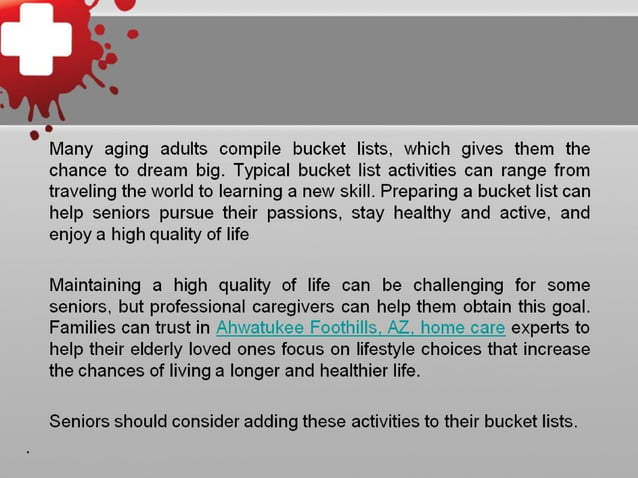 Many aging adults compile bucket lists, which gives them the chance to dream big. Typical bucket list activities can range from traveling the world to learning a new skill. Preparing a bucket list can help seniors pursue their passions, stay healthy and active, and enjoy a high quality of life

Maintaining a high quality of life can be challenging for some seniors, but professional caregivers can help them obtain this goal. Families can trust in Ahwatukee Foothills, AZ, home care experts to help their elderly loved ones focus on lifestyle choices that increase the chances of living a longer and healthier life.

Seniors should consider adding these activities to their bucket lists.

.